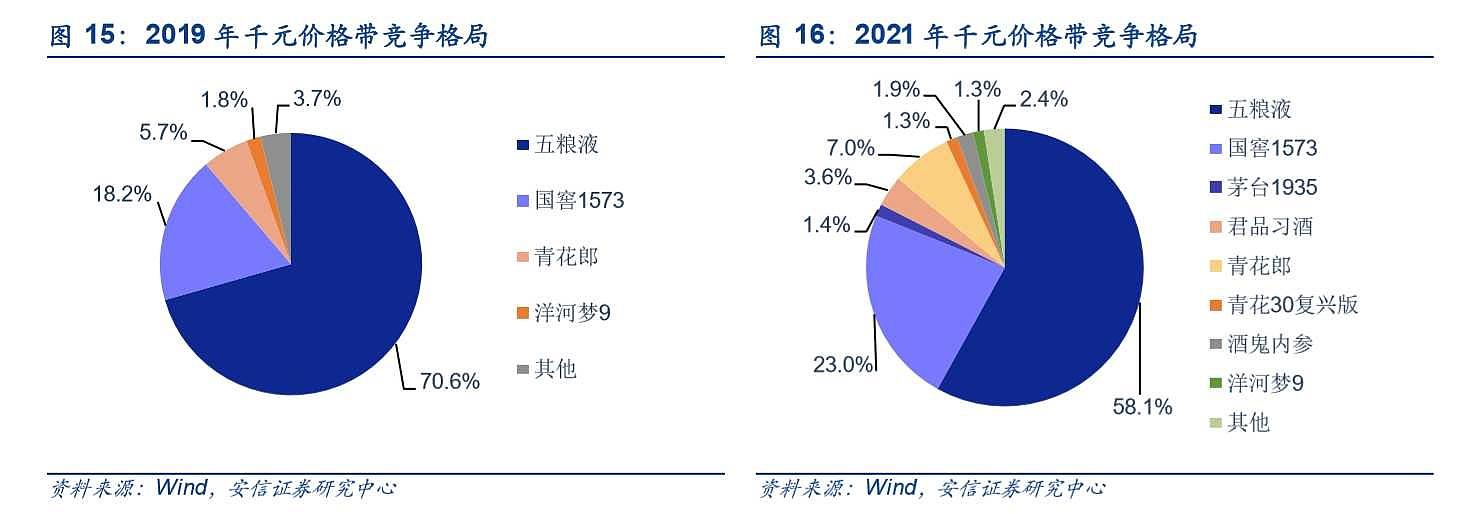 图 15：2019 年千元价格带竞争格局

1.8%
3.7%
5.7%
18.2%
70.6%

五粮液
国窖1573
青花郎
洋河梦9
其他

资料来源：Wind，安信证券研究中心

图 16：2021 年千元价格带竞争格局

1.9%
1.3%
2.4%
1.3%
7.0%
3.6%
1.4%
23.0%
58.1%

五粮液
国窖1573
茅台1935
君品习酒
青花郎
青花30复兴版
酒鬼内参
洋河梦9
其他

资料来源：Wind，安信证券研究中心